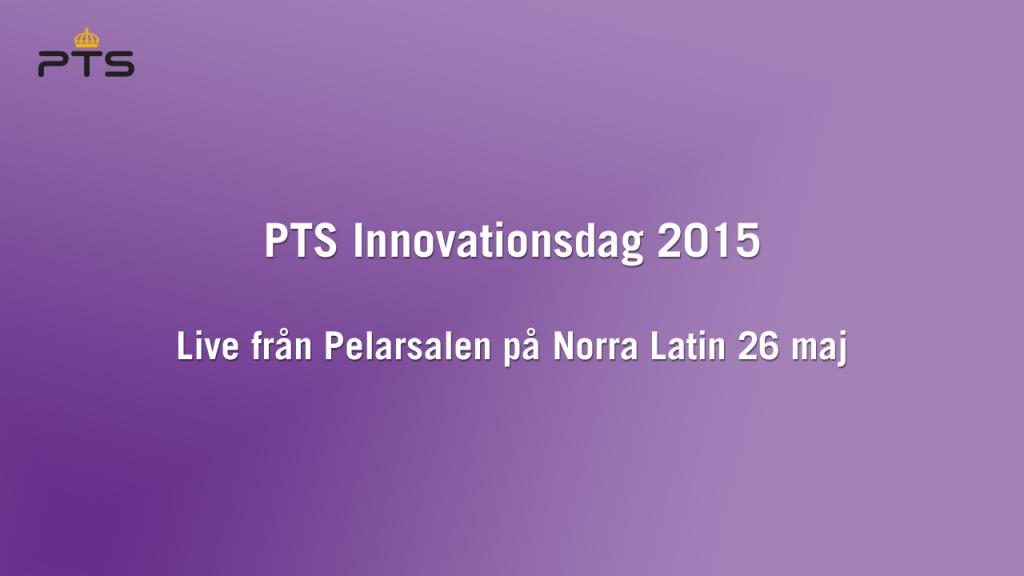 PTS

PTS Innovationsdag 2015

Live från Pelarsalen på Norra Latin 26 maj